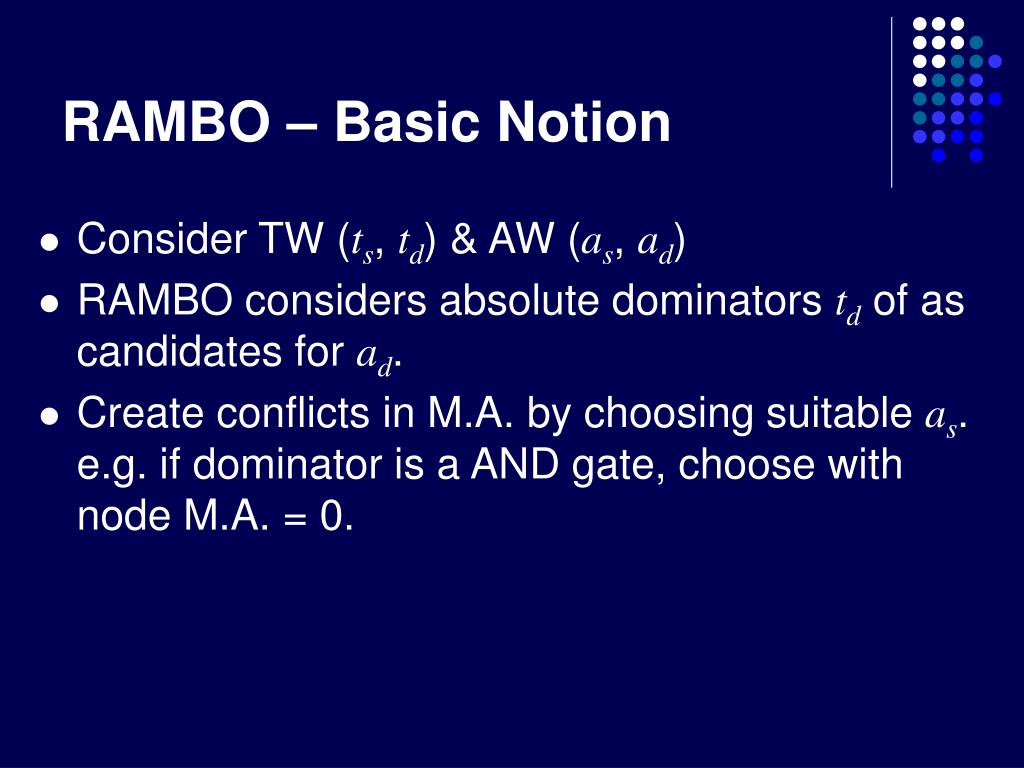 RAMBO – Basic Notion

- Consider TW ($t_s$, $t_d$) & AW ($a_s$, $a_d$)
- RAMBO considers absolute dominators $t_d$ of as candidates for $a_d$.
- Create conflicts in M.A. by choosing suitable $a_s$. e.g. if dominator is a AND gate, choose with node M.A. = 0.